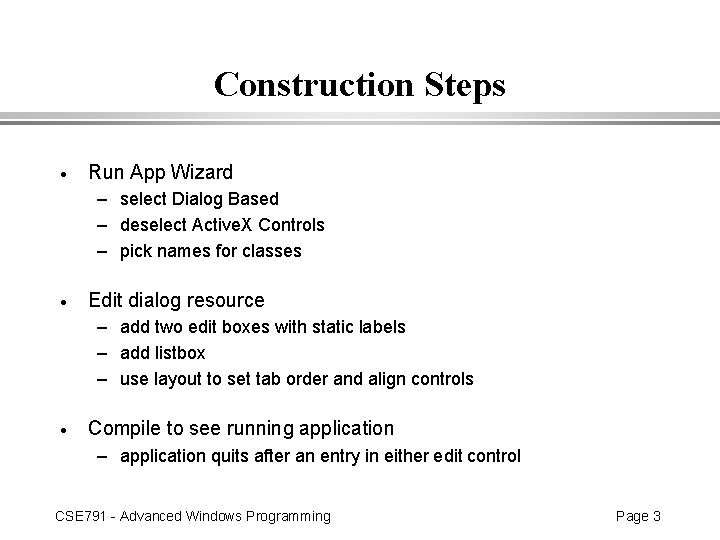 Construction Steps

• Run App Wizard
– select Dialog Based
– deselect ActiveX Controls
– pick names for classes

• Edit dialog resource
– add two edit boxes with static labels
– add listbox
– use layout to set tab order and align controls

• Compile to see running application
– application quits after an entry in either edit control

CSE791 - Advanced Windows Programming

Page 3